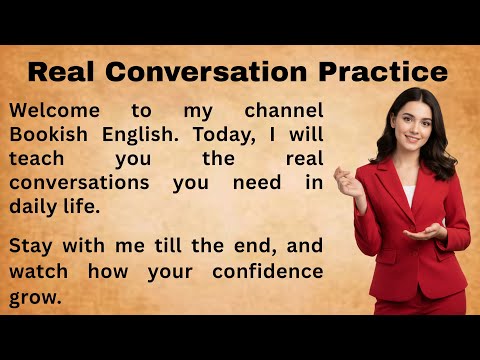 Real Conversation Practice

Welcome to my channel Bookish English. Today, I will teach you the real conversations you need in daily life.

Stay with me till the end, and watch how your confidence grow.